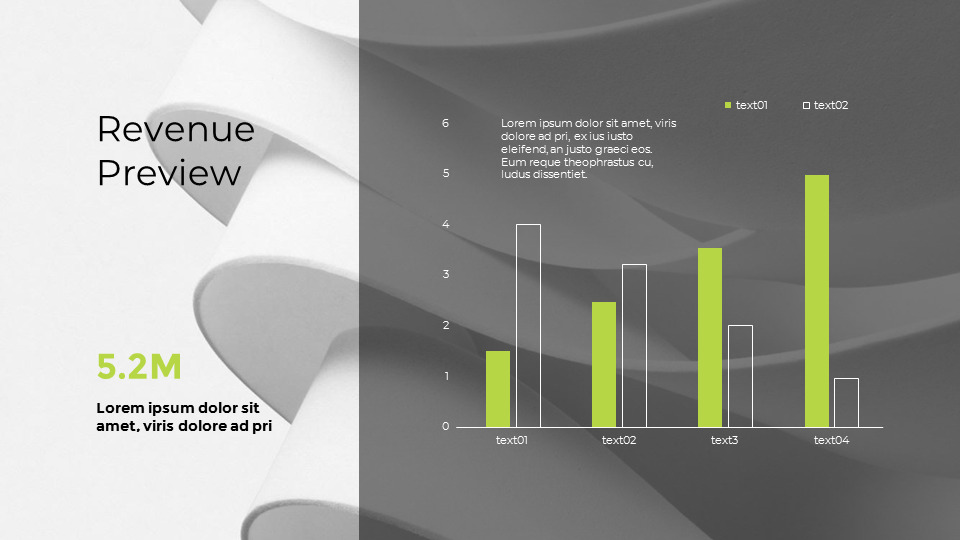 Revenue Preview

5.2M

Lorem ipsum dolor sit amet, viris dolore ad pri

text01 text02

Lorem ipsum dolor sit amet, viris dolore ad pri, ex ius iusto eleifend, an justo graeci eos. Eum reque theophrastus cu, ludus dissentiet.

6
5
4
3
2
1
0

text01 text02 text3 text04